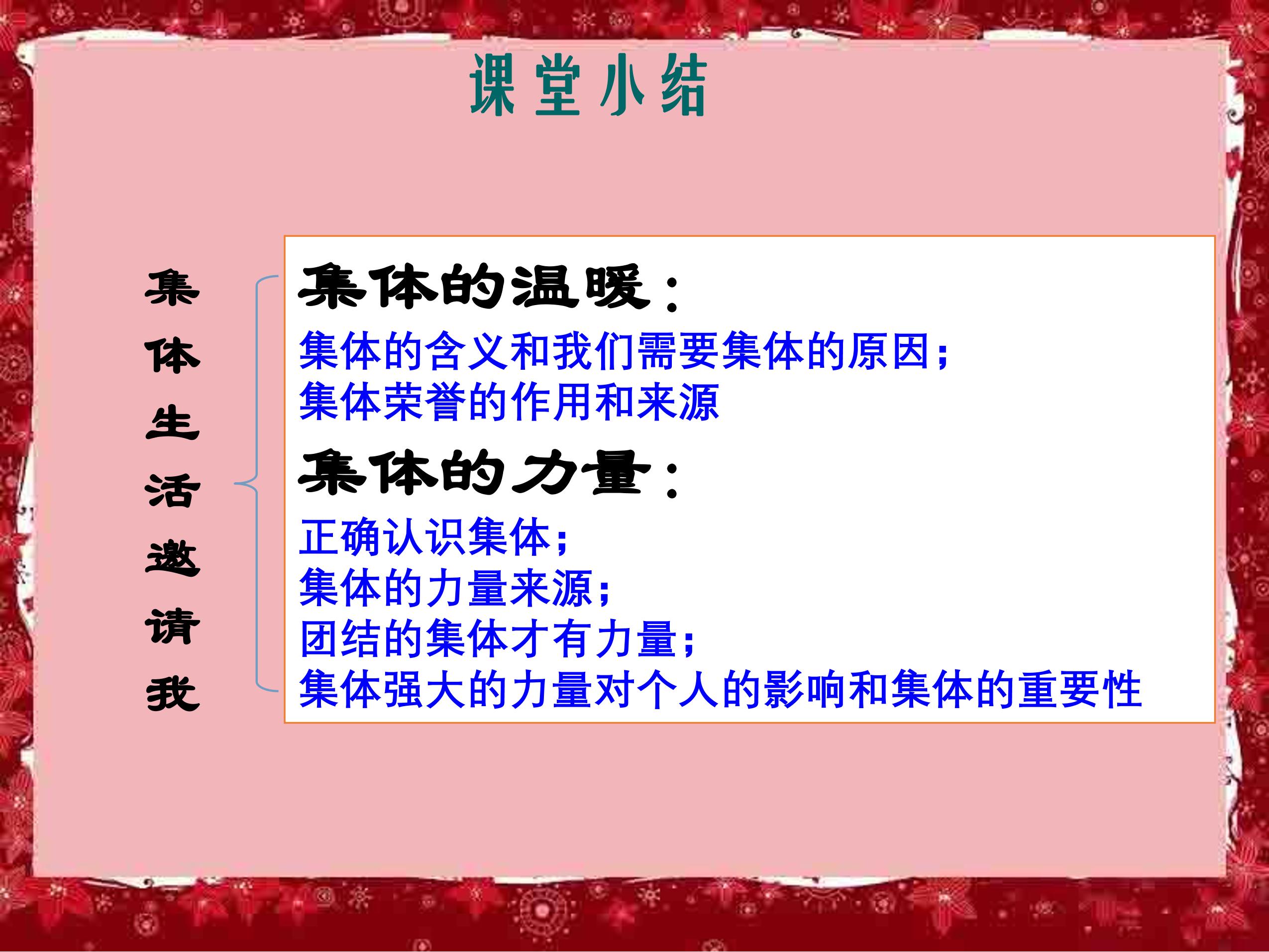 课堂小结

集体生活邀请我

集体的温暖：

集体的含义和我们需要集体的原因；
集体荣誉的作用和来源

集体的力量：

正确认识集体；
集体的力量来源；
团结的集体才有力量；
集体强大的力量对个人的影响和集体的重要性